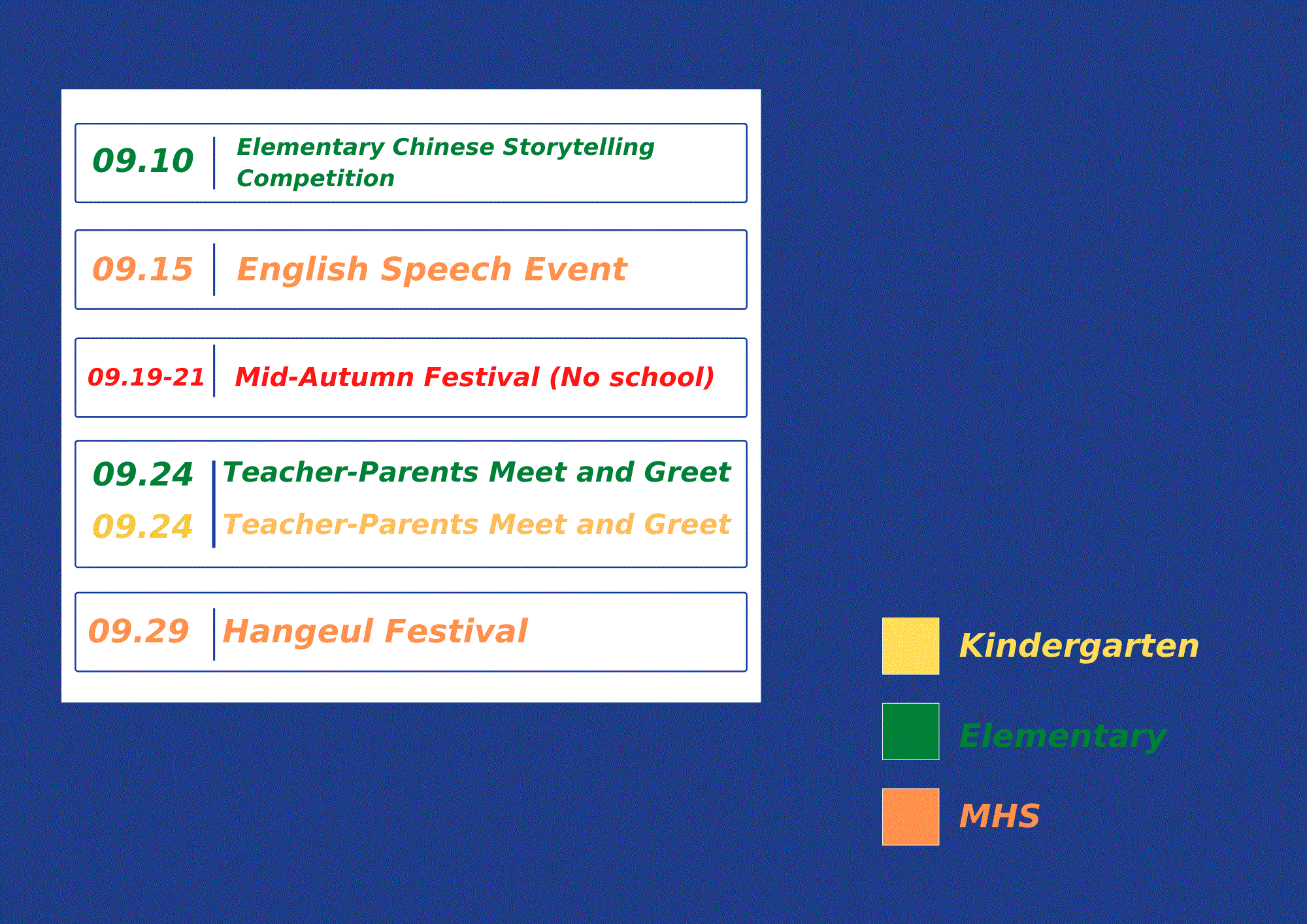 09.10 Elementary Chinese Storytelling Competition

09.15 English Speech Event

09.19-21 Mid-Autumn Festival (No school)

09.24 Teacher-Parents Meet and Greet
09.24 Teacher-Parents Meet and Greet

09.29 Hangeul Festival

Kindergarten
Elementary
MHS